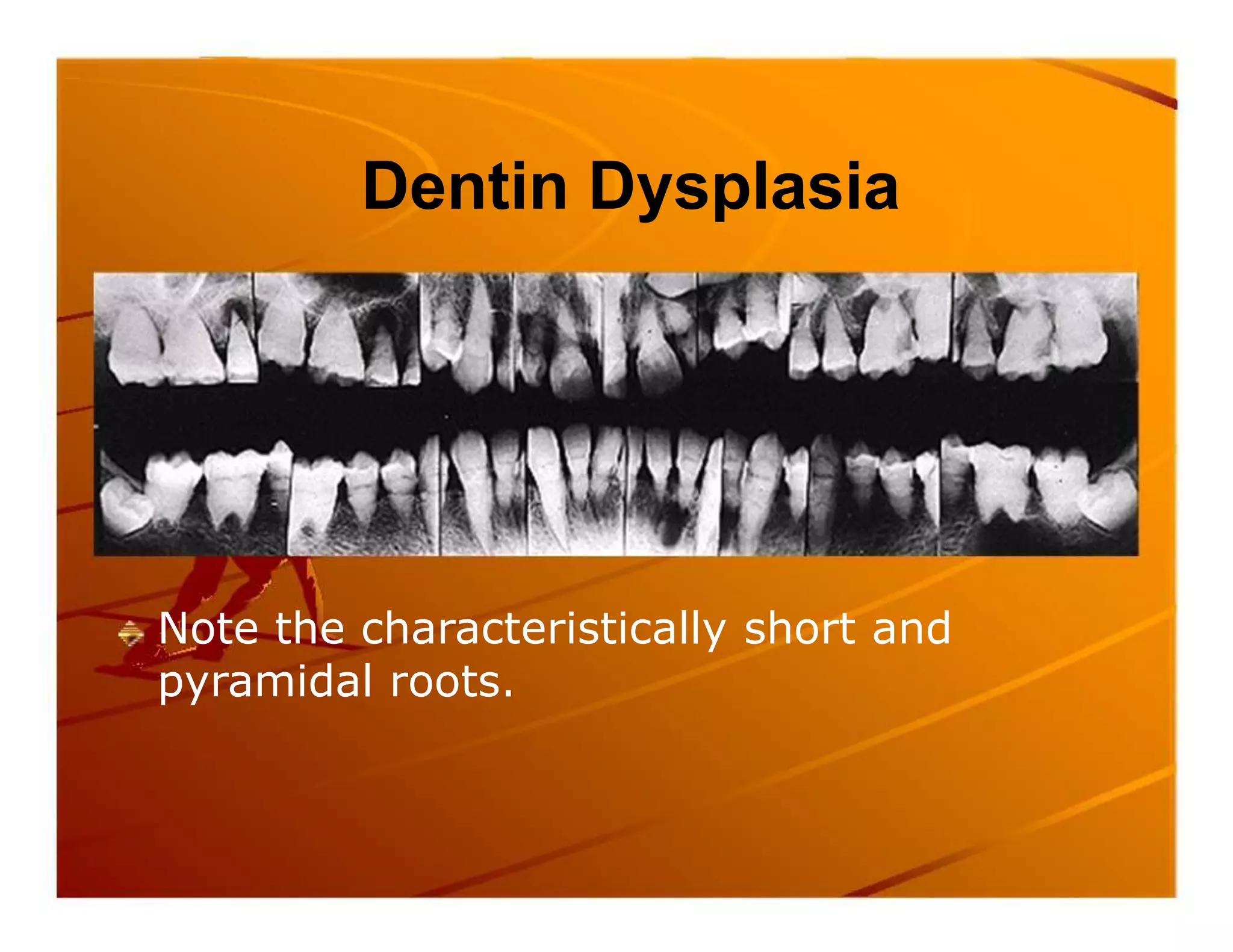 Dentin Dysplasia

Note the characteristically short and pyramidal roots.